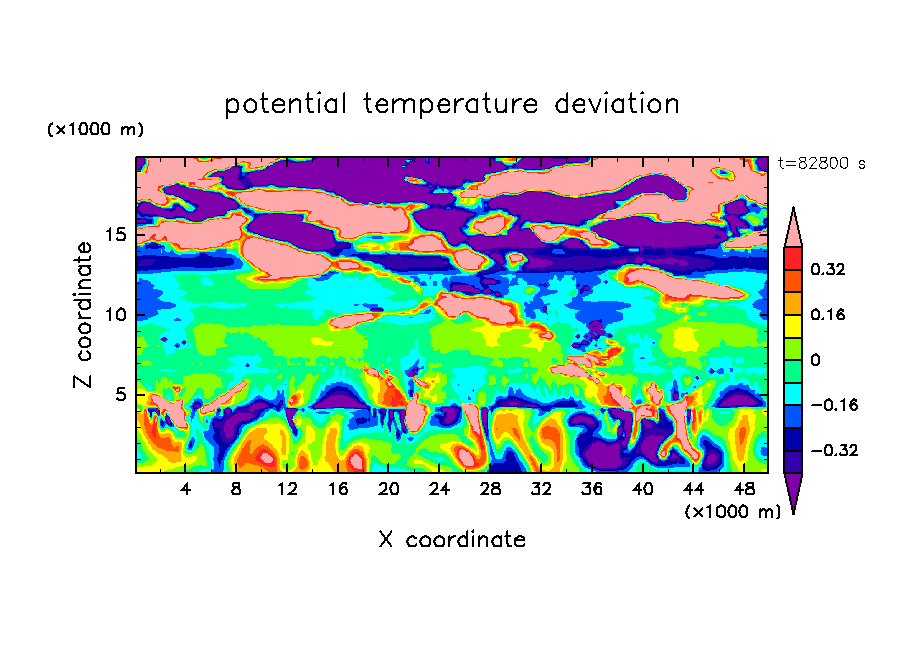 potential temperature deviation

(×1000 m)

t=82800 s

Z coordinate

15
10
5

0.32
0.16
0
−0.16
−0.32

4 8 12 16 20 24 28 32 36 40 44 48

(×1000 m)

X coordinate